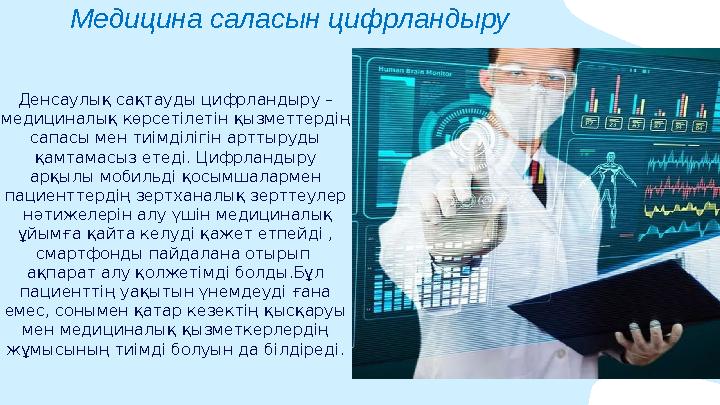 Медицина саласын цифрландыру

Денсаулық сақтауды цифрландыру – медициналық көрсетілетін қызметтердің сапасы мен тиімділігін арттыруды қамтамасыз етеді. Цифрландыру арқылы мобильді қосымшалармен пациенттердің зертханалық зерттеулер нәтижелерін алу үшін медициналық ұйымға қайта келуді қажет етпейді , смартфонды пайдалана отырып ақпарат алу қолжетімді болды.Бұл пациенттің уақытын үнемдеуді ғана емес, сонымен қатар кезектің қысқаруы мен медициналық қызметкерлердің жұмысының тиімді болуын да білдіреді.

Human Brain Monitor